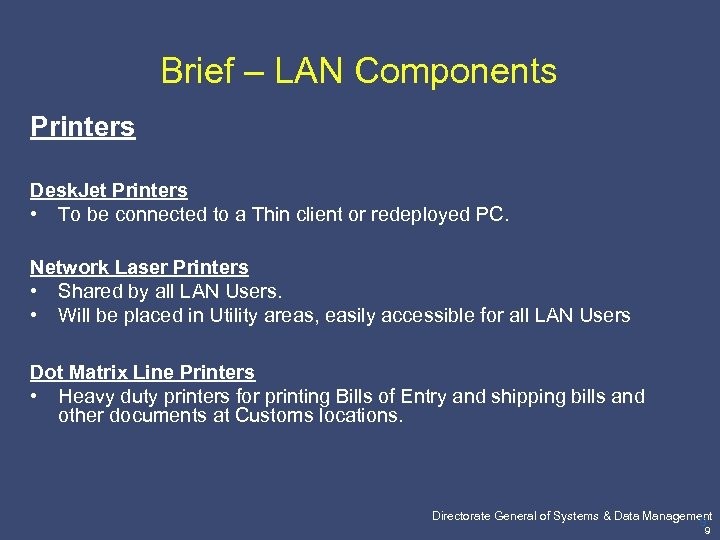 Brief – LAN Components

Printers

DeskJet Printers
• To be connected to a Thin client or redeployed PC.

Network Laser Printers
• Shared by all LAN Users.
• Will be placed in Utility areas, easily accessible for all LAN Users

Dot Matrix Line Printers
• Heavy duty printers for printing Bills of Entry and shipping bills and other documents at Customs locations.

Directorate General of Systems & Data Management
9